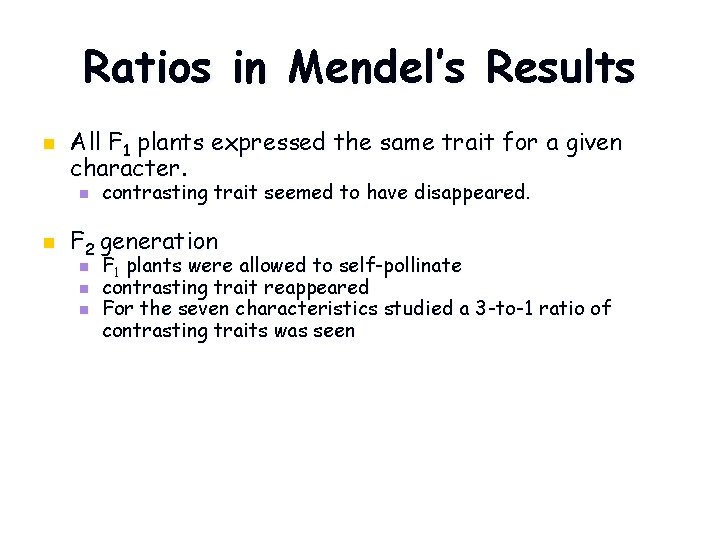 Ratios in Mendel's Results

All $F_1$ plants expressed the same trait for a given character.

contrasting trait seemed to have disappeared.

$F_2$ generation

$F_1$ plants were allowed to self-pollinate

contrasting trait reappeared

For the seven characteristics studied a 3-to-1 ratio of contrasting traits was seen